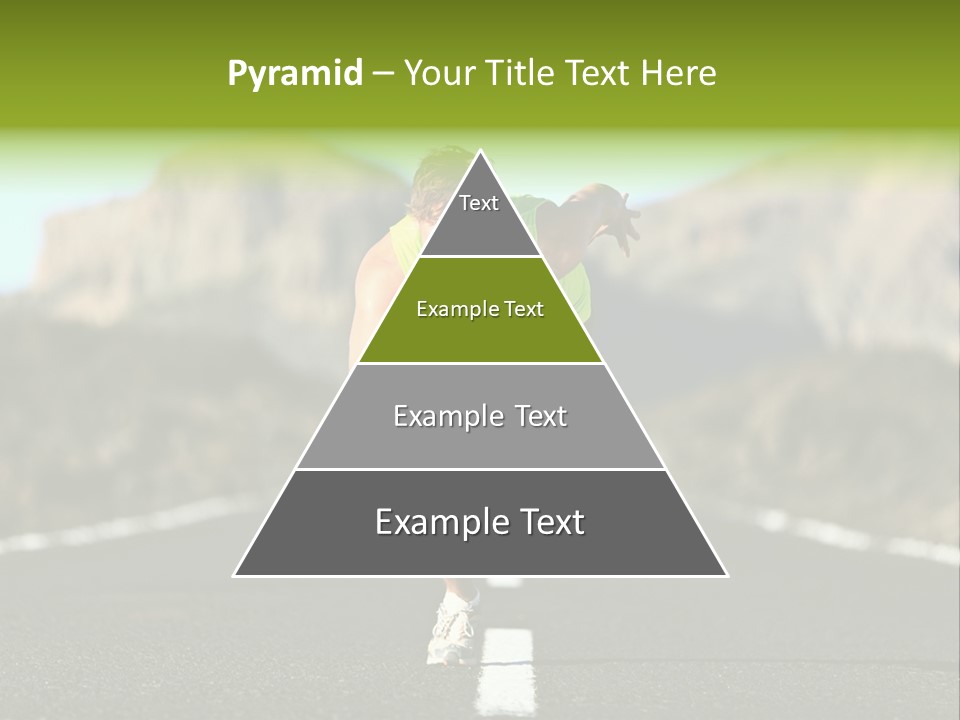 Pyramid – Your Title Text Here

Text

Example Text

Example Text

Example Text